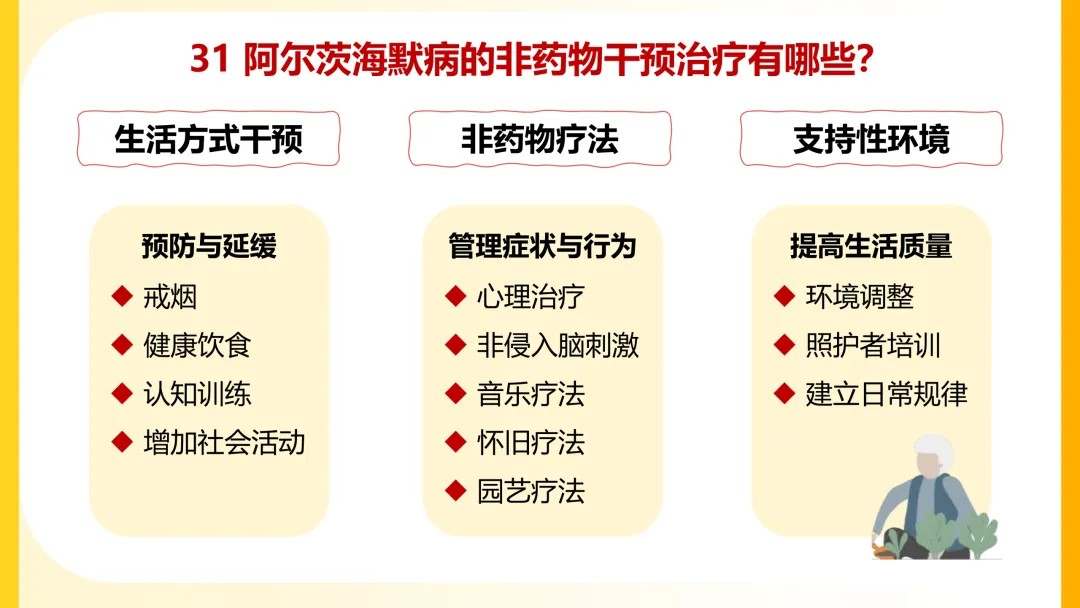 31 阿尔茨海默病的非药物干预治疗有哪些？

生活方式干预

预防与延缓

◆ 戒烟
◆ 健康饮食
◆ 认知训练
◆ 增加社会活动

非药物疗法

管理症状与行为

◆ 心理治疗
◆ 非侵入脑刺激
◆ 音乐疗法
◆ 怀旧疗法
◆ 园艺疗法

支持性环境

提高生活质量

◆ 环境调整
◆ 照护者培训
◆ 建立日常规律